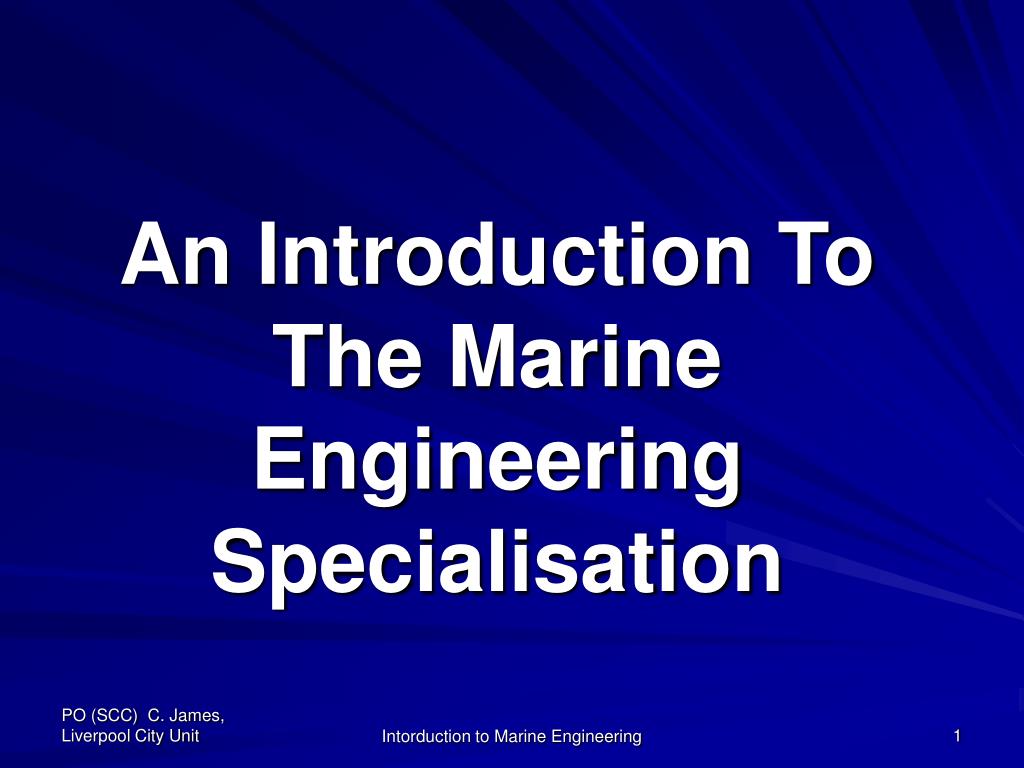 An Introduction To The Marine Engineering Specialisation

PO (SCC) C. James, Liverpool City Unit

Intorduction to Marine Engineering

1